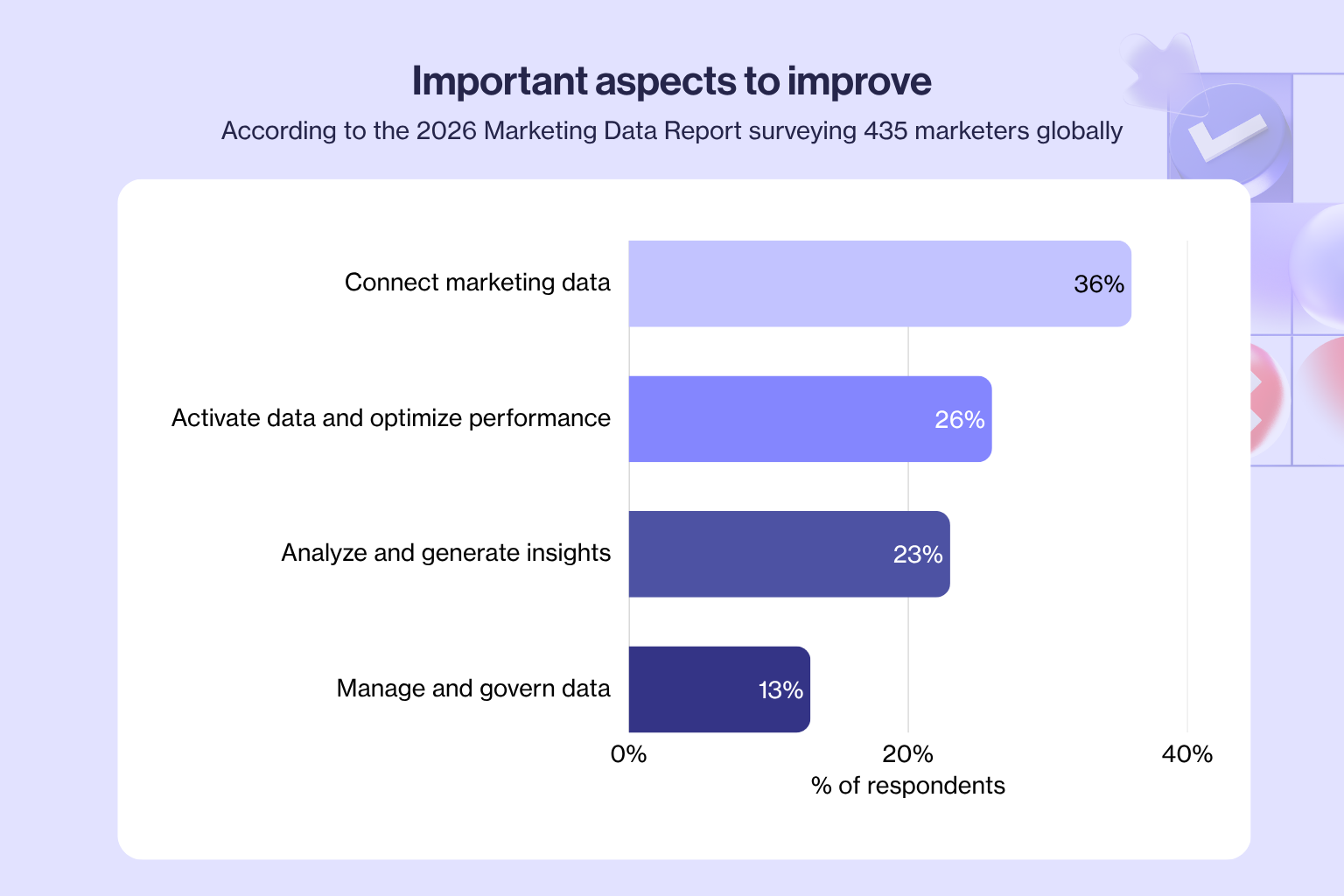 Important aspects to improve

According to the 2026 Marketing Data Report surveying 435 marketers globally

Connect marketing data 36%

Activate data and optimize performance 26%

Analyze and generate insights 23%

Manage and govern data 13%

0% 20% 40%

% of respondents